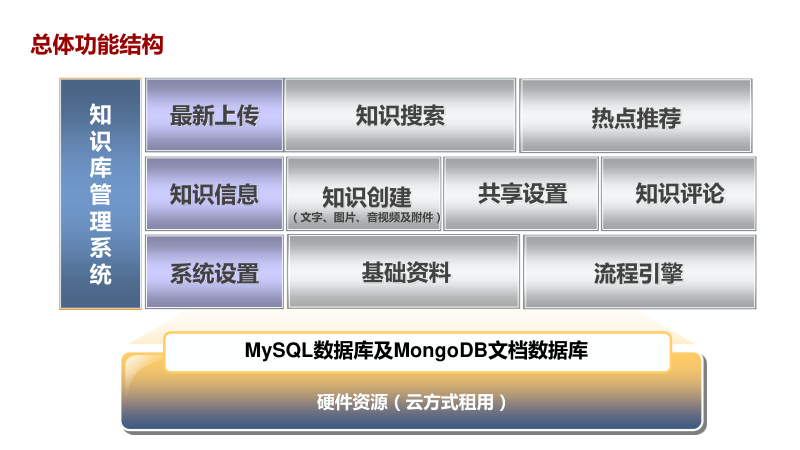 总体功能结构

知识库管理系统

最新上传

知识搜索

热点推荐

知识信息

知识创建
（文字、图片、音视频及附件）

共享设置

知识评论

系统设置

基础资料

流程引擎

MySQL数据库及MongoDB文档数据库

硬件资源（云方式租用）